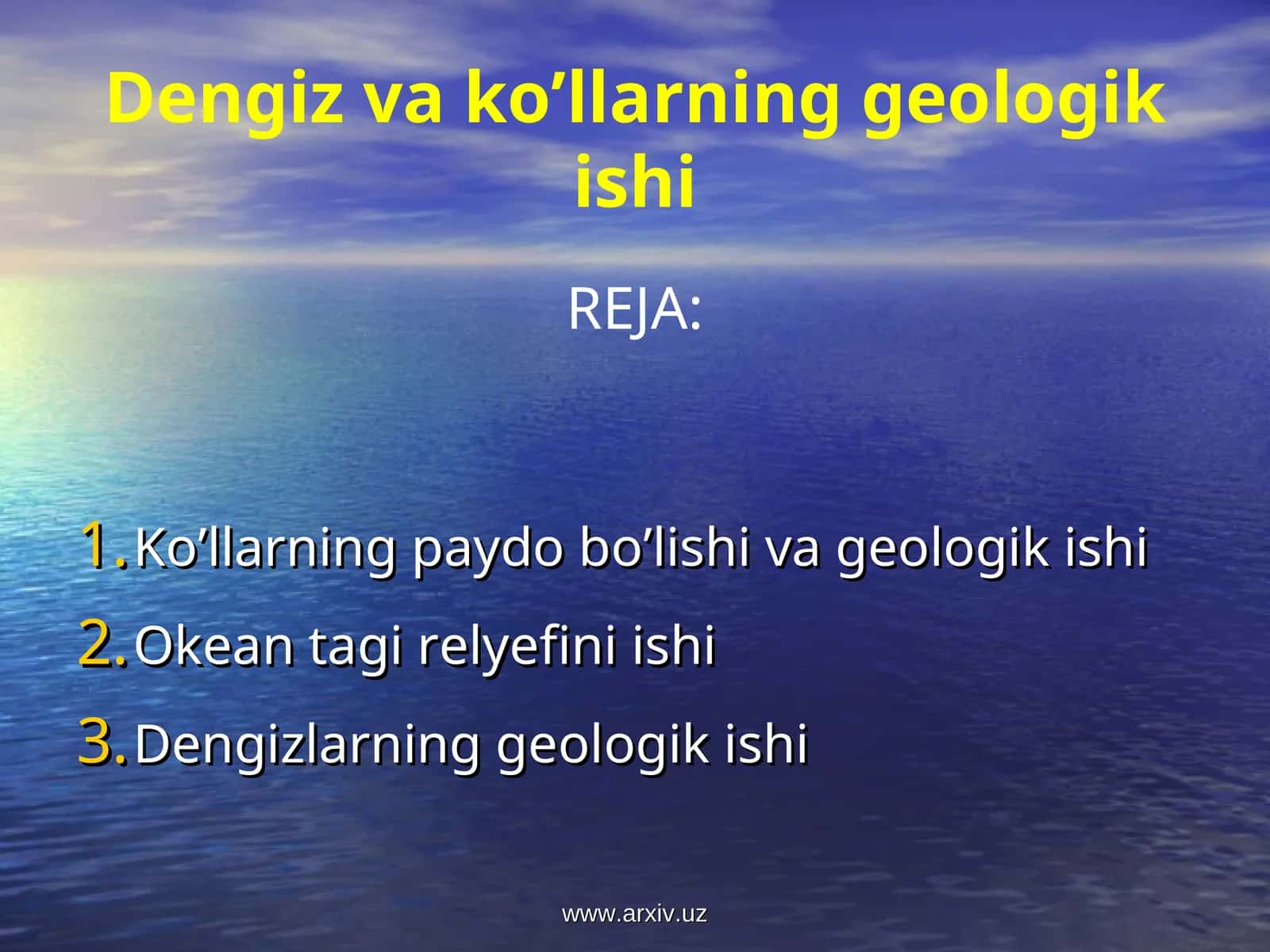 Dengiz va ko’llarning geologik ishi

REJA:

1. Ko’llarning paydo bo’lishi va geologik ishi
2. Okean tagi relyefini ishi
3. Dengizlarning geologik ishi

www.arxiv.uz